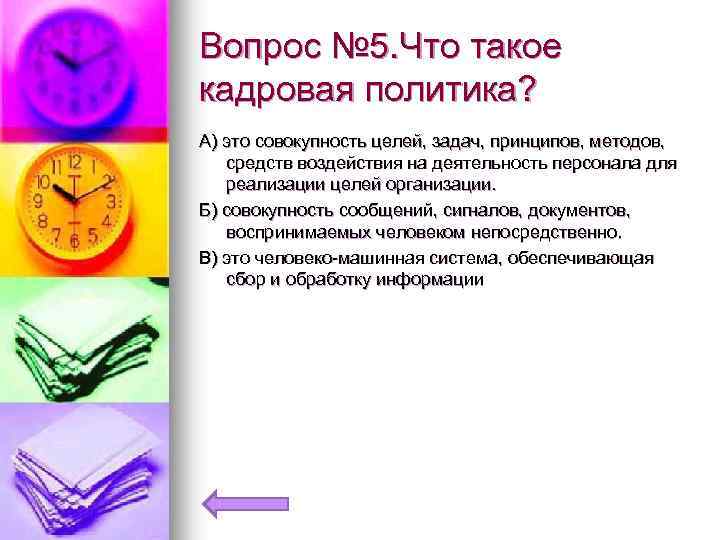 Вопрос №5.Что такое кадровая политика?

А) это совокупность целей, задач, принципов, методов, средств воздействия на деятельность персонала для реализации целей организации.

Б) совокупность сообщений, сигналов, документов, воспринимаемых человеком непосредственно.

В) это человеко-машинная система, обеспечивающая сбор и обработку информации

12
1
2
3
4
5
6
7
8
9
10
11